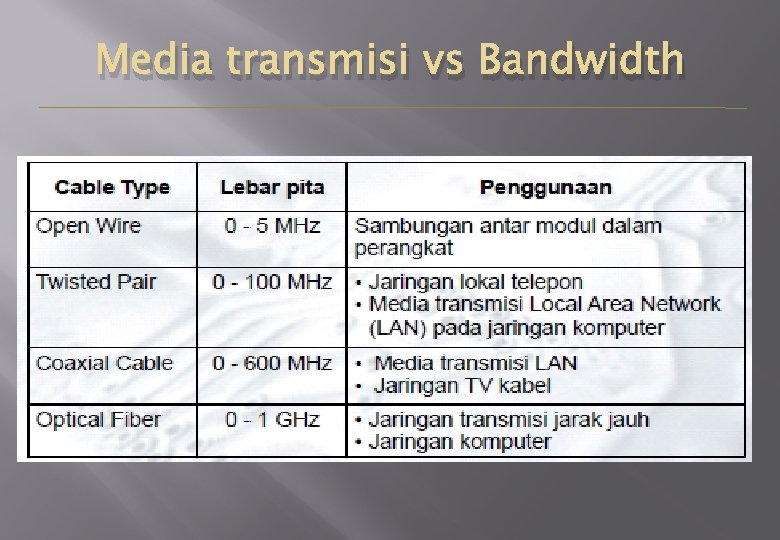 Media transmisi vs Bandwidth

| Cable Type | Lebar pita | Penggunaan |
|---|---|---|
| Open Wire | 0 - 5 MHz | Sambungan antar modul dalam perangkat |
| Twisted Pair | 0 - 100 MHz | • Jaringan lokal telepon • Media transmisi Local Area Network (LAN) pada jaringan komputer |
| Coaxial Cable | 0 - 600 MHz | • Media transmisi LAN • Jaringan TV kabel |
| Optical Fiber | 0 - 1 GHz | • Jaringan transmisi jarak jauh • Jaringan komputer |